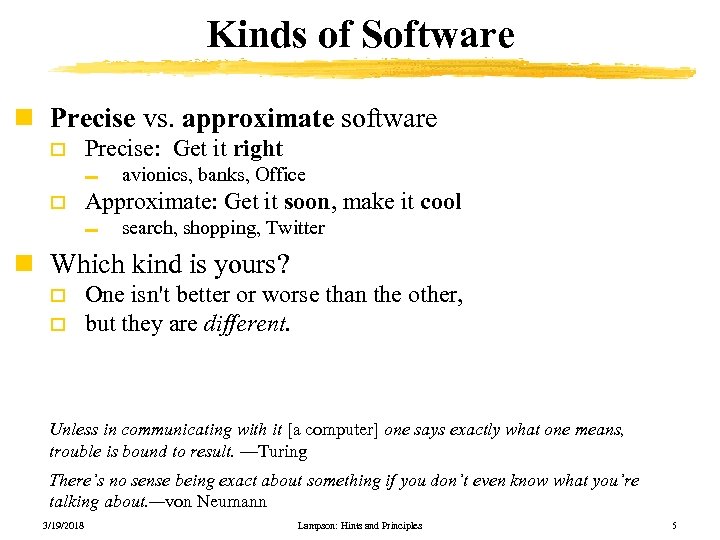 Kinds of Software

Precise vs. approximate software

Precise: Get it right

avionics, banks, Office

Approximate: Get it soon, make it cool

search, shopping, Twitter

Which kind is yours?

One isn't better or worse than the other,

but they are different.

Unless in communicating with it [a computer] one says exactly what one means, trouble is bound to result. —Turing

There's no sense being exact about something if you don't even know what you're talking about.—von Neumann

3/19/2018

Lampson: Hints and Principles

5